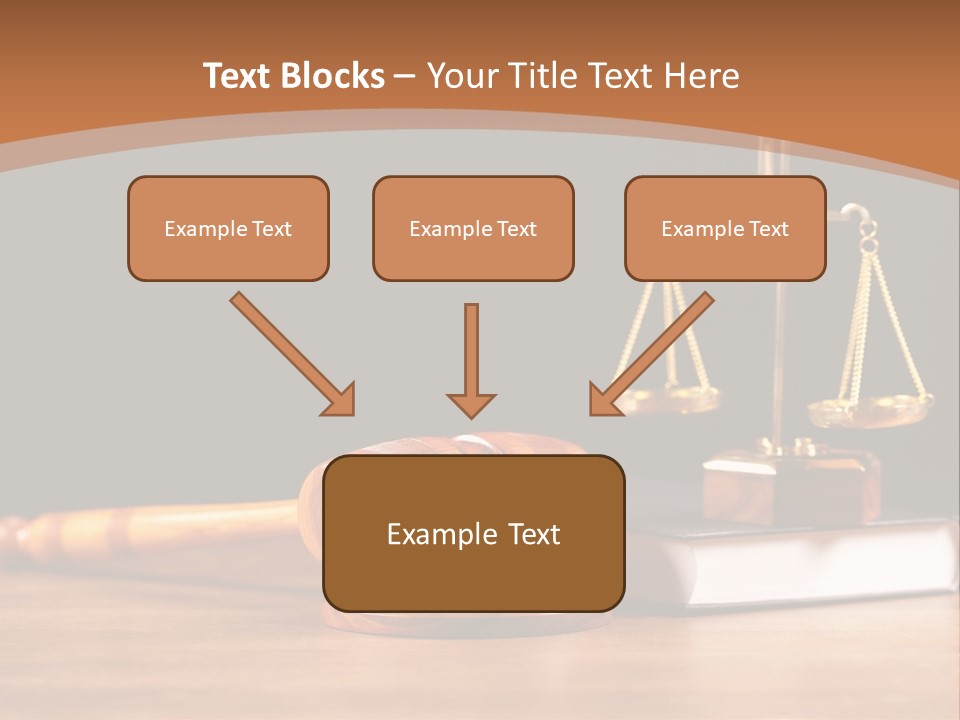 Text Blocks – Your Title Text Here

Example Text

Example Text

Example Text

Example Text